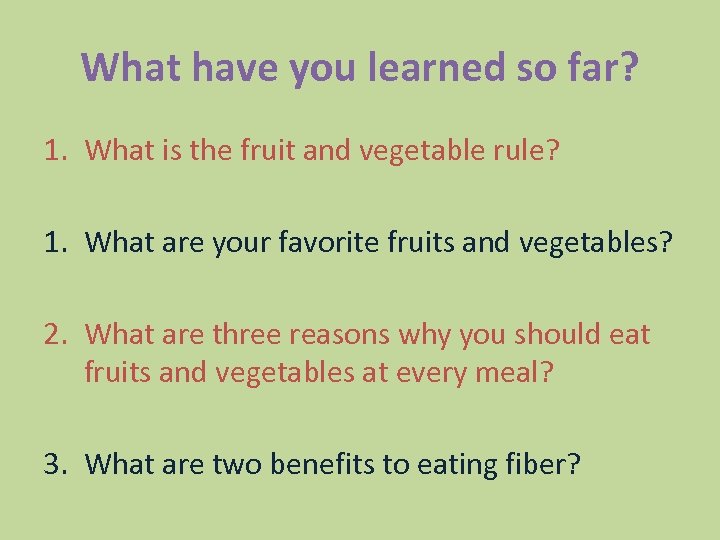 What have you learned so far?

1. What is the fruit and vegetable rule?

1. What are your favorite fruits and vegetables?

2. What are three reasons why you should eat fruits and vegetables at every meal?

3. What are two benefits to eating fiber?